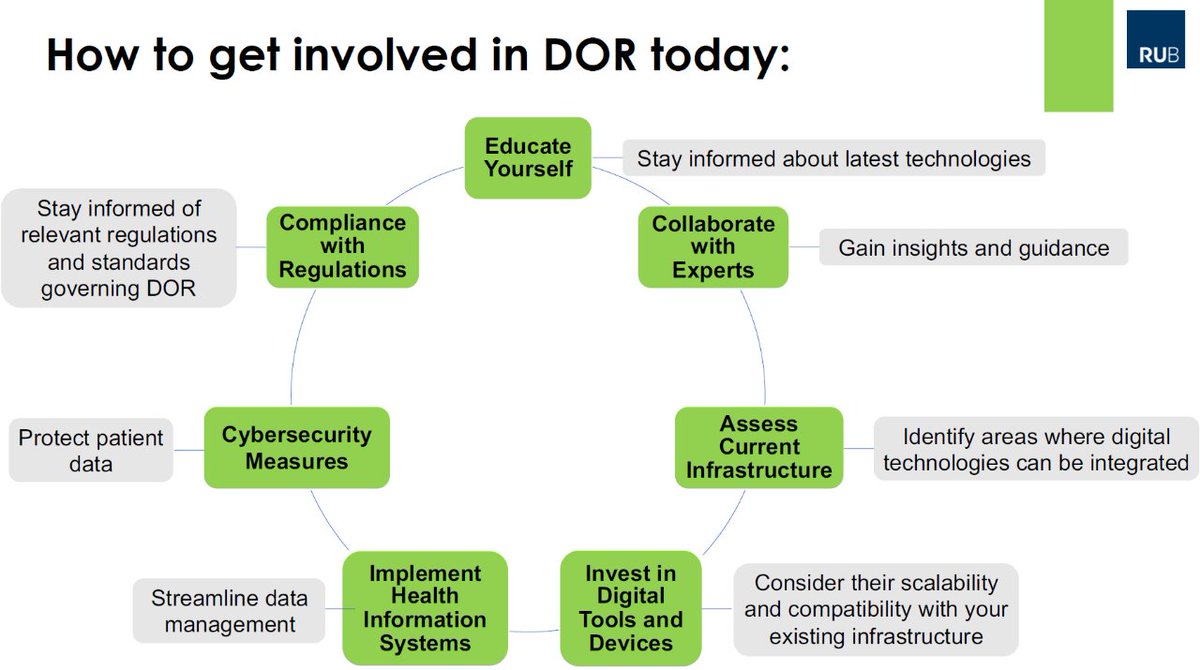 How to get involved in DOR today:

RUB

Educate Yourself

Stay informed about latest technologies

Collaborate with Experts

Gain insights and guidance

Assess Current Infrastructure

Identify areas where digital technologies can be integrated

Invest in Digital Tools and Devices

Consider their scalability and compatibility with your existing infrastructure

Implement Health Information Systems

Streamline data management

Cybersecurity Measures

Protect patient data

Compliance with Regulations

Stay informed of relevant regulations and standards governing DOR